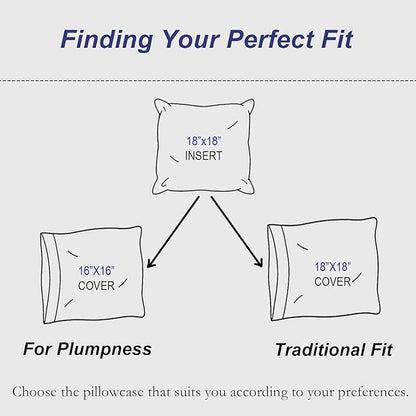 Finding Your Perfect Fit

18"x18"
INSERT

16"X16"
COVER

18"X18"
COVER

For Plumpness

Traditional Fit

Choose the pillowcase that suits you according to your preferences.